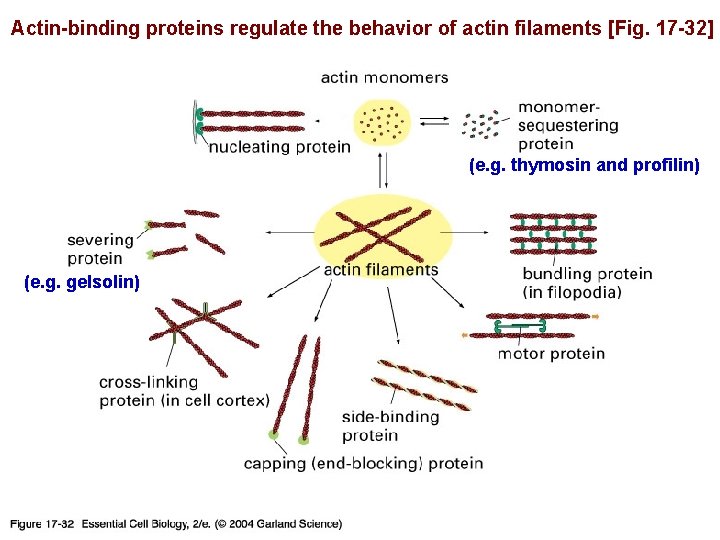 Actin-binding proteins regulate the behavior of actin filaments [Fig. 17-32]

actin monomers

nucleating protein

monomer-sequestering protein

(e.g. thymosin and profilin)

severing protein

(e.g. gelsolin)

actin filaments

bundling protein (in filopodia)

motor protein

cross-linking protein (in cell cortex)

side-binding protein

capping (end-blocking) protein

Figure 17-32 Essential Cell Biology, 2/e. (© 2004 Garland Science)